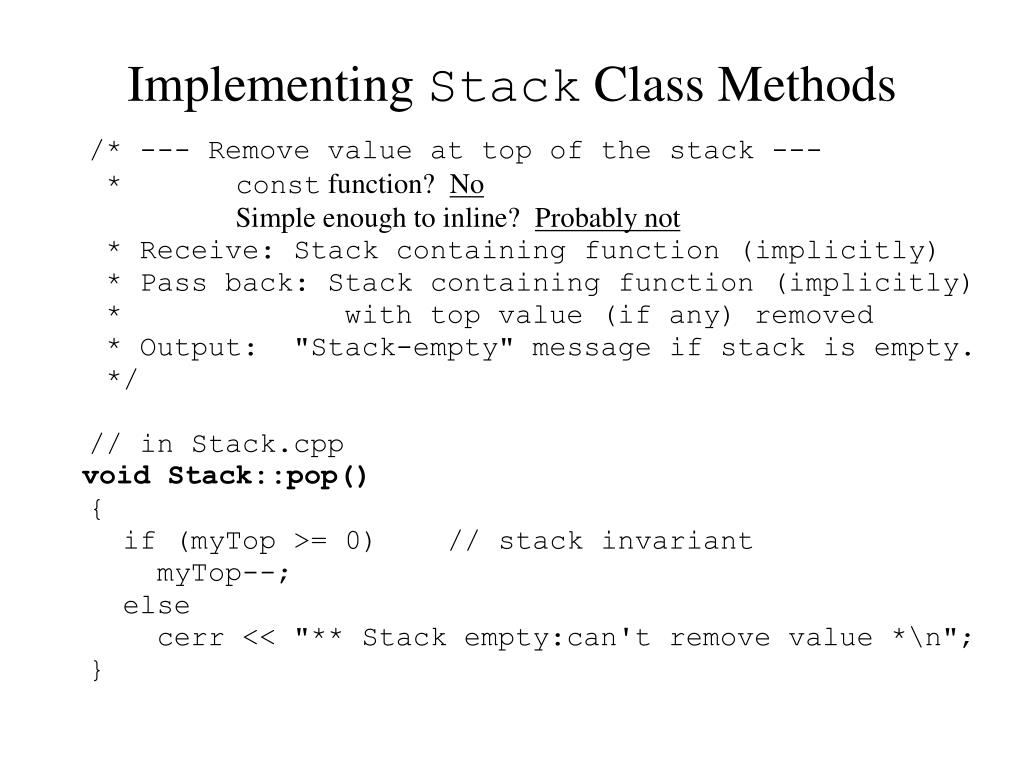 Implementing Stack Class Methods

/* --- Remove value at top of the stack ---
 * const function? No
 Simple enough to inline? Probably not
 * Receive: Stack containing function (implicitly)
 * Pass back: Stack containing function (implicitly)
 * with top value (if any) removed
 * Output: "Stack-empty" message if stack is empty.
 */

// in Stack.cpp
void Stack::pop()
{
 if (myTop >= 0) // stack invariant
 myTop--;
 else
 cerr << "** Stack empty:can't remove value *\n";
}